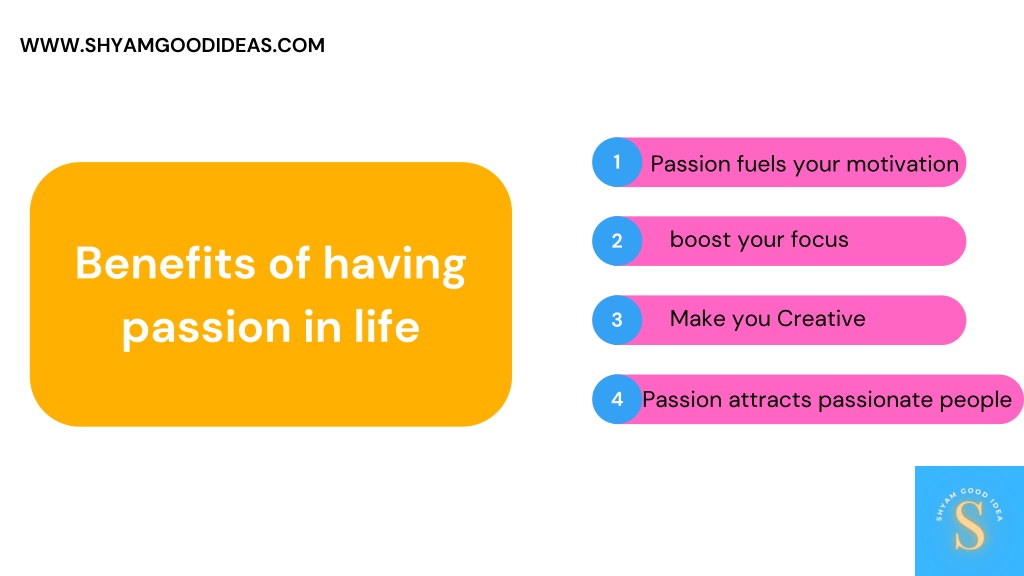 WWW.SHYAMGOODIDEAS.COM

Benefits of having passion in life

1 Passion fuels your motivation

2 boost your focus

3 Make you Creative

4 Passion attracts passionate people

SHYAM GOOD IDEA

S